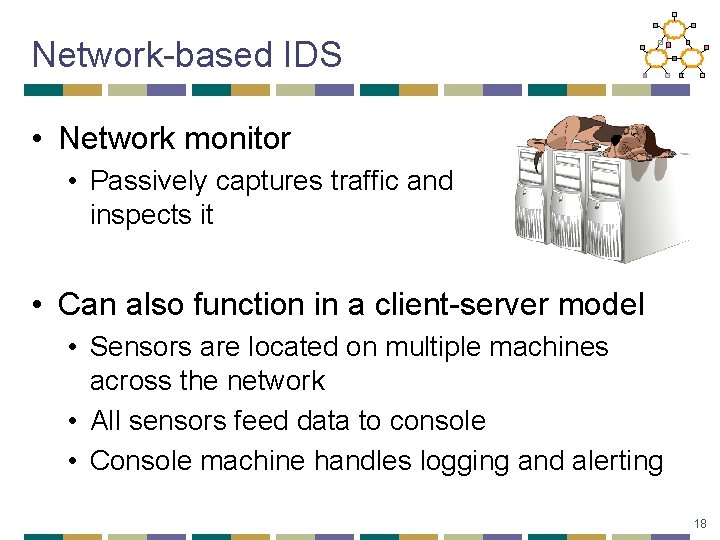 Network-based IDS

• Network monitor
  • Passively captures traffic and inspects it

• Can also function in a client-server model
  • Sensors are located on multiple machines across the network
  • All sensors feed data to console
  • Console machine handles logging and alerting

18